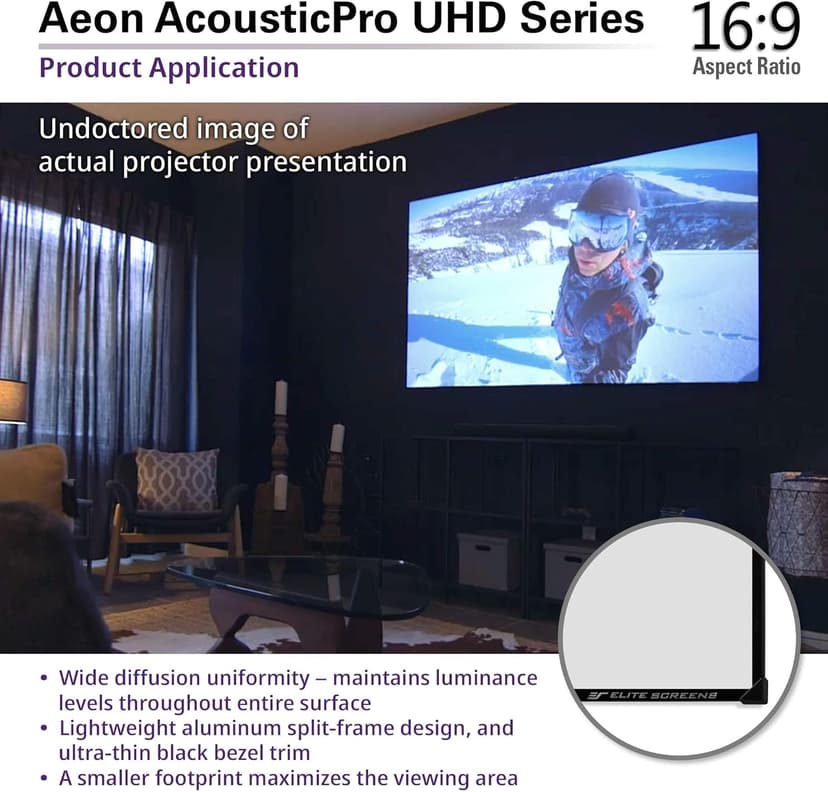 Aeon AcousticPro UHD Series

Product Application

16:9
Aspect Ratio

Undoctored image of actual projector presentation

ELITE SCREENS

• Wide diffusion uniformity – maintains luminance levels throughout entire surface
• Lightweight aluminum split-frame design, and ultra-thin black bezel trim
• A smaller footprint maximizes the viewing area